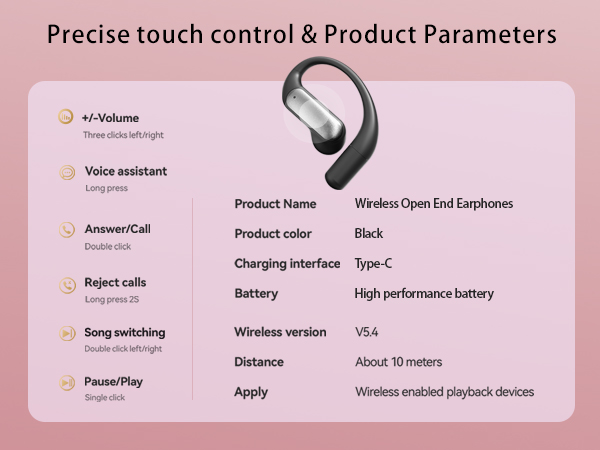 Precise touch control & Product Parameters

+/-Volume
Three clicks left/right

Voice assistant
Long press

Answer/Call
Double click

Reject calls
Long press 2S

Song switching
Double click left/right

Pause/Play
Single click

| Product Name | Wireless Open End Earphones |
|---|---|
| Product color | Black |
| Charging interface | Type-C |
| Battery | High performance battery |
| Wireless version | V5.4 |
| Distance | About 10 meters |
| Apply | Wireless enabled playback devices |